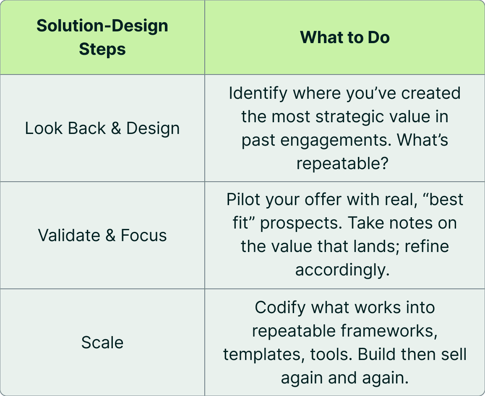 | Solution-Design Steps | What to Do |
|---|---|
| Look Back & Design | Identify where you’ve created the most strategic value in past engagements. What’s repeatable? |
| Validate & Focus | Pilot your offer with real, “best fit” prospects. Take notes on the value that lands; refine accordingly. |
| Scale | Codify what works into repeatable frameworks, templates, tools. Build then sell again and again. |